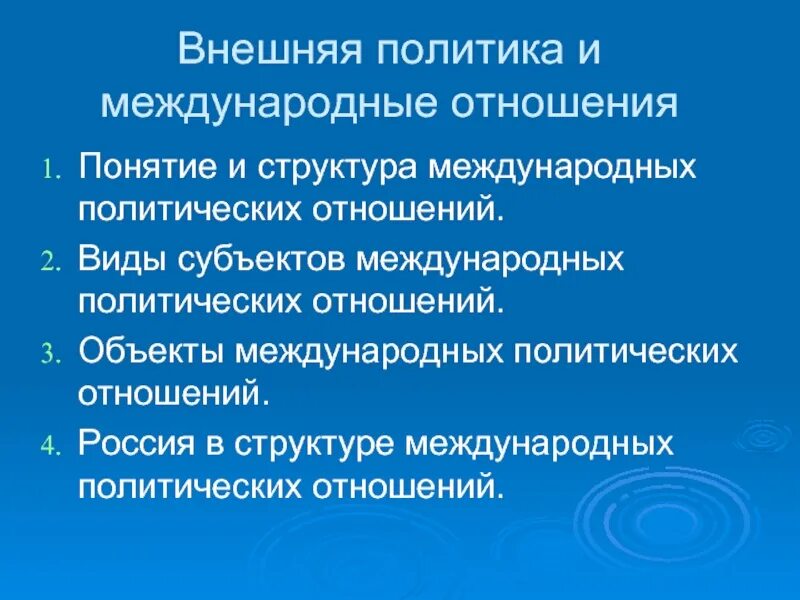 Внешняя политика и международные отношения

1. Понятие и структура международных политических отношений.
2. Виды субъектов международных политических отношений.
3. Объекты международных политических отношений.
4. Россия в структуре международных политических отношений.